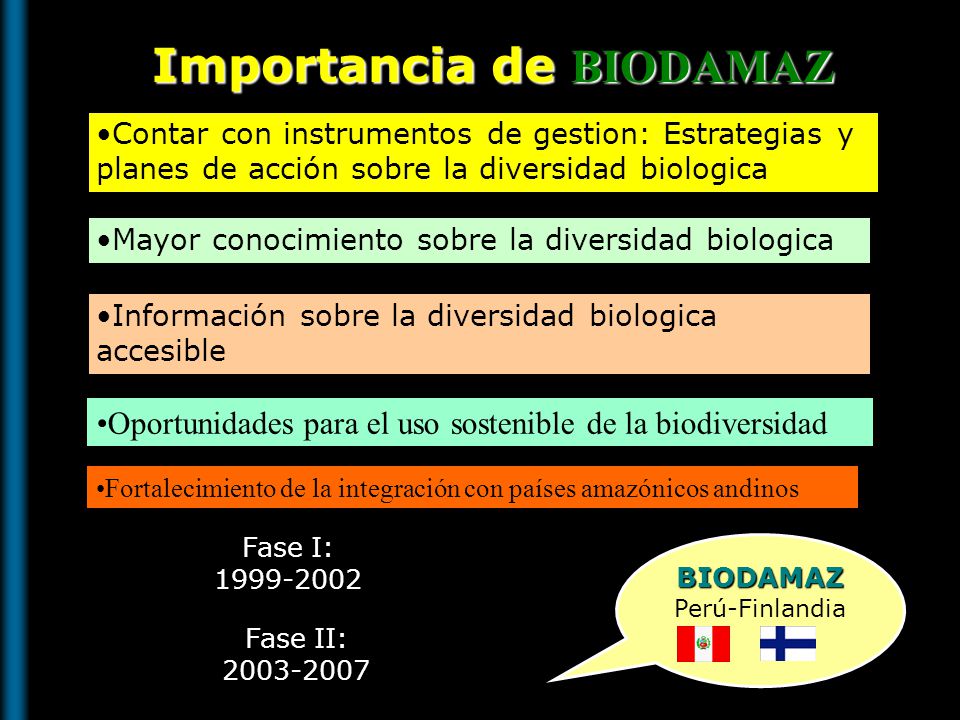 Importancia de BIODAMAZ

•Contar con instrumentos de gestion: Estrategias y planes de acción sobre la diversidad biologica

•Mayor conocimiento sobre la diversidad biologica

•Información sobre la diversidad biologica accesible

•Oportunidades para el uso sostenible de la biodiversidad

•Fortalecimiento de la integración con países amazónicos andinos

Fase I:
1999-2002

Fase II:
2003-2007

BIODAMAZ
Perú-Finlandia